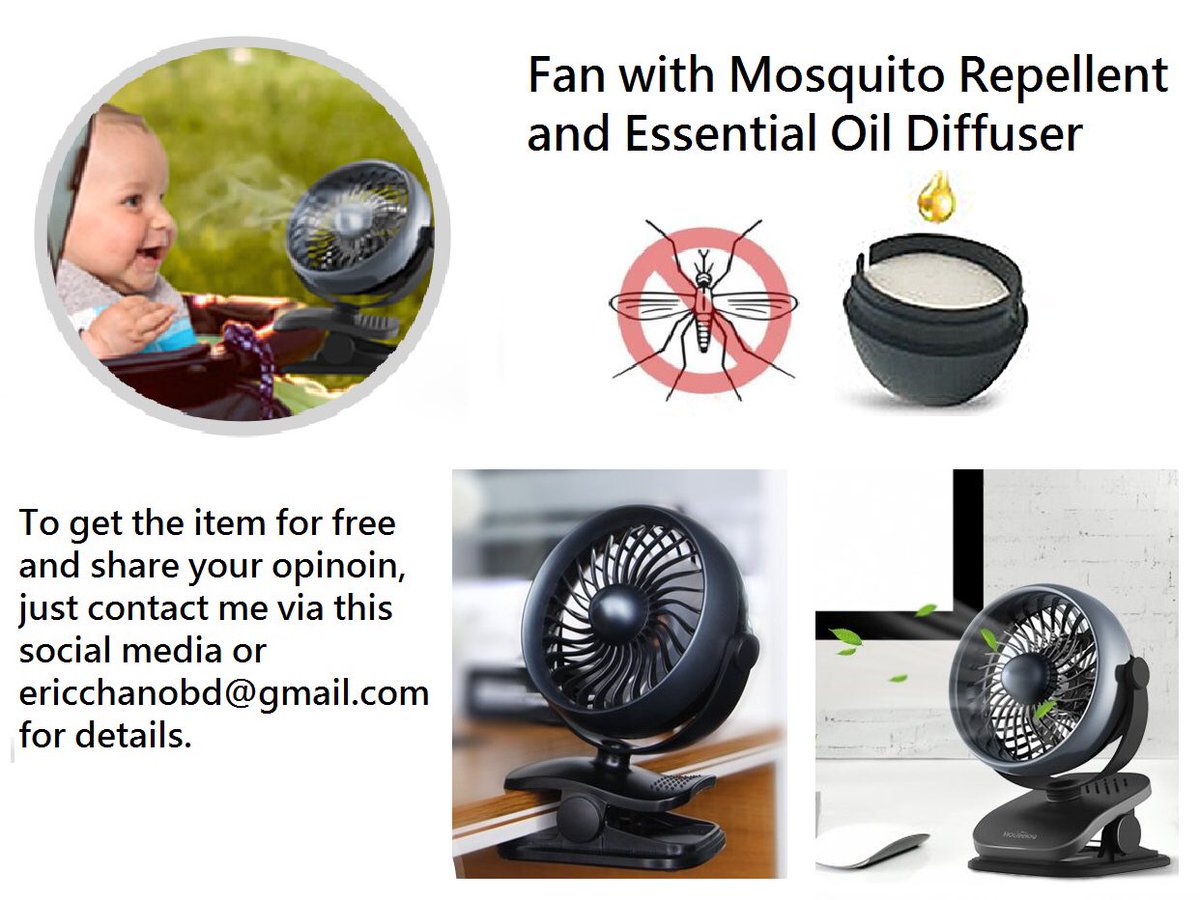 Fan with Mosquito Repellent and Essential Oil Diffuser

To get the item for free and share your opinoin, just contact me via this social media or ericchanobd@gmail.com for details.